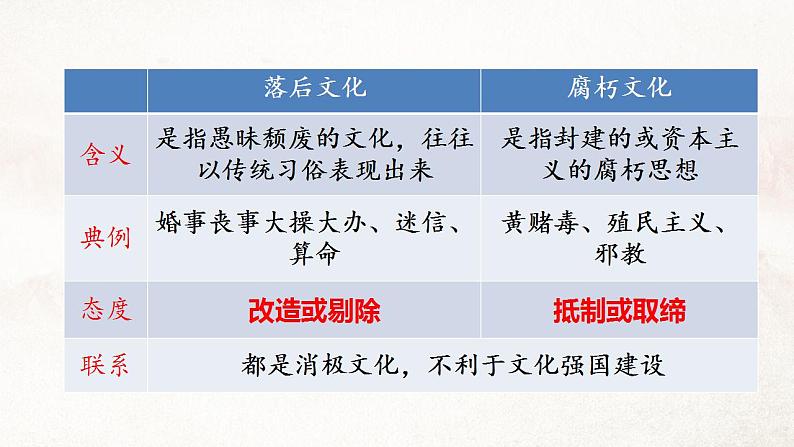 | | 落后文化 | 腐朽文化 |
|---|---|---|
| 含义 | 是指愚昧颓废的文化，往往以传统习俗表现出来 | 是指封建的或资本主义的腐朽思想 |
| 典例 | 婚事丧事大操大办、迷信、算命 | 黄赌毒、殖民主义、邪教 |
| 态度 | 改造或剔除 | 抵制或取缔 |
| 联系 | 都是消极文化，不利于文化强国建设 | |